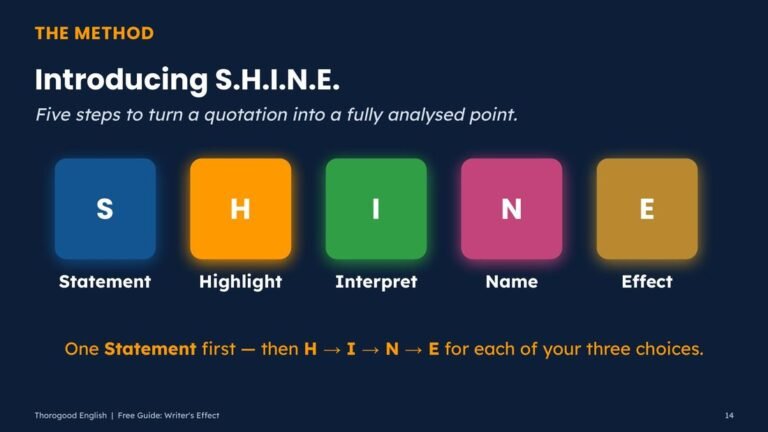 THE METHOD

Introducing S.H.I.N.E.

Five steps to turn a quotation into a fully analysed point.

S

Statement

H

Highlight

I

Interpret

N

Name

E

Effect

One Statement first — then H → I → N → E for each of your three choices.

Thorogood English | Free Guide: Writer's Effect

14